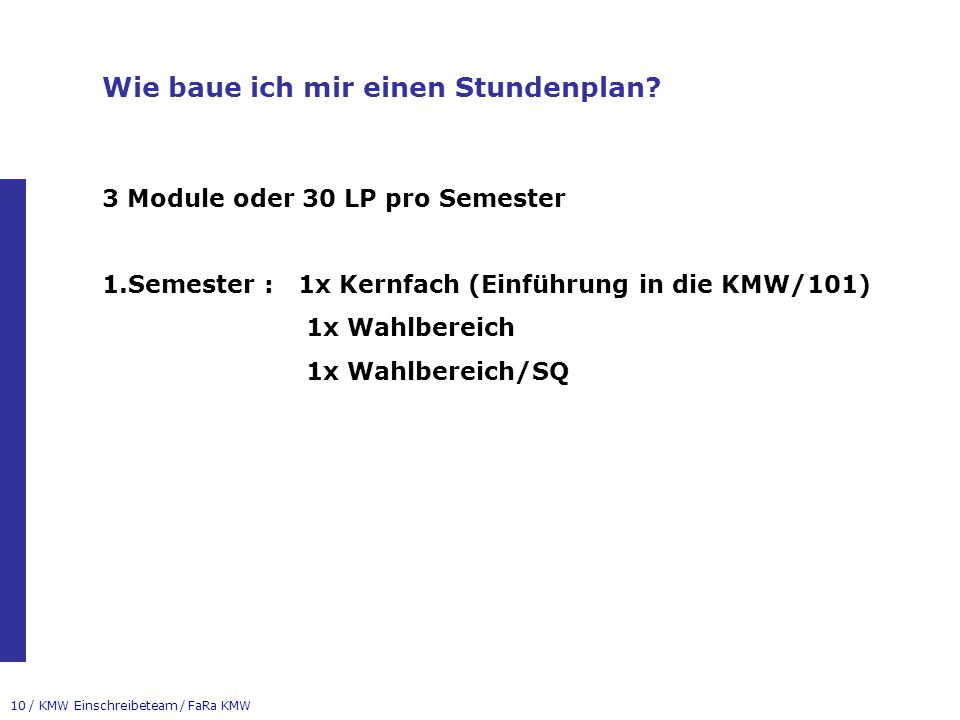 Wie baue ich mir einen Stundenplan?

3 Module oder 30 LP pro Semester

1.Semester : 1x Kernfach (Einführung in die KMW/101)
1x Wahlbereich
1x Wahlbereich/SQ

10 / KMW Einschreibeteam / FaRa KMW